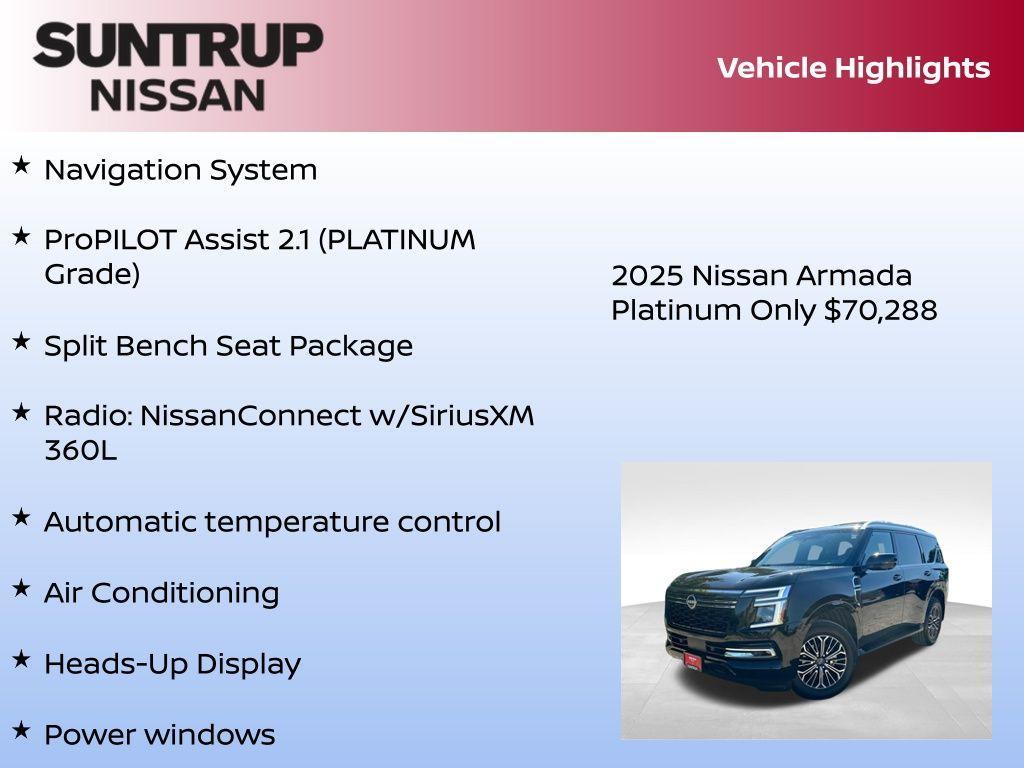 SUNTRUP
NISSAN

Vehicle Highlights

★ Navigation System

★ ProPILOT Assist 2.1 (PLATINUM Grade)

★ Split Bench Seat Package

★ Radio: NissanConnect w/SiriusXM 360L

★ Automatic temperature control

★ Air Conditioning

★ Heads-Up Display

★ Power windows

2025 Nissan Armada Platinum Only $70,288